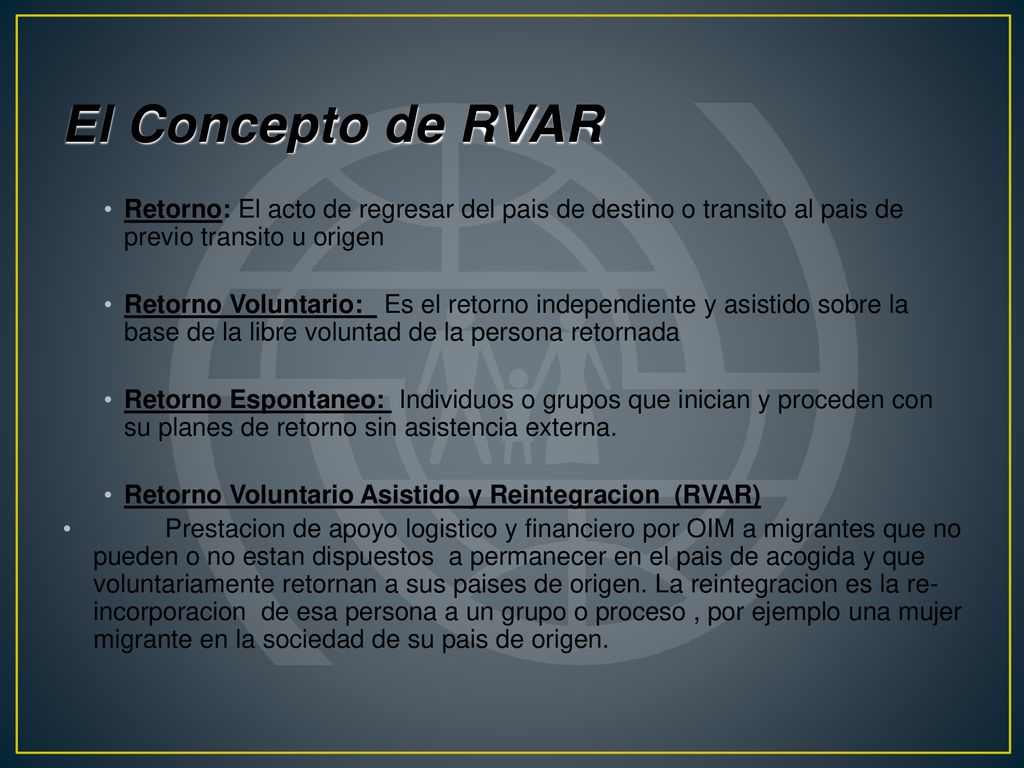 El Concepto de RVAR

• Retorno: El acto de regresar del pais de destino o transito al pais de previo transito u origen

• Retorno Voluntario: Es el retorno independiente y asistido sobre la base de la libre voluntad de la persona retornada

• Retorno Espontaneo: Individuos o grupos que inician y proceden con su planes de retorno sin asistencia externa.

• Retorno Voluntario Asistido y Reintegracion (RVAR)

• Prestacion de apoyo logistico y financiero por OIM a migrantes que no pueden o no estan dispuestos a permanecer en el pais de acogida y que voluntariamente retornan a sus paises de origen. La reintegracion es la re-incorporacion de esa persona a un grupo o proceso , por ejemplo una mujer migrante en la sociedad de su pais de origen.